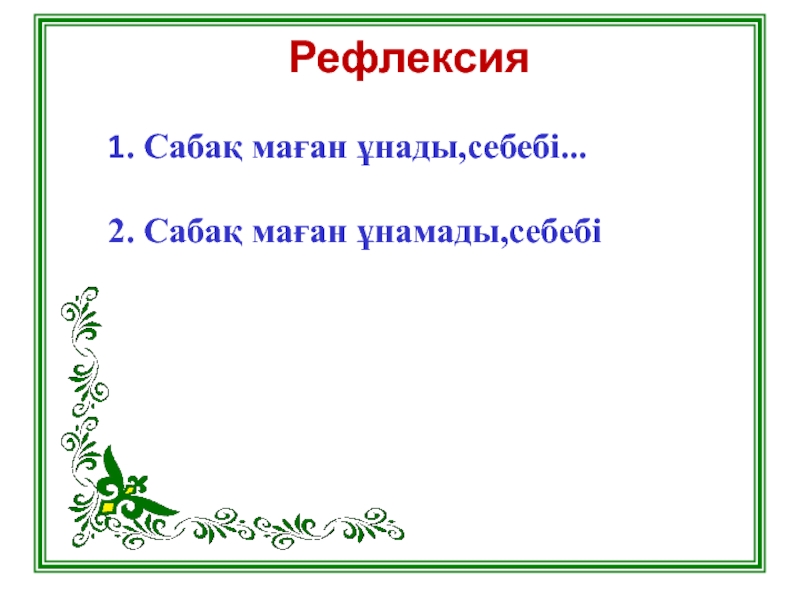 Рефлексия

1. Сабақ маған ұнады,себебі...

2. Сабақ маған ұнамады,себебі